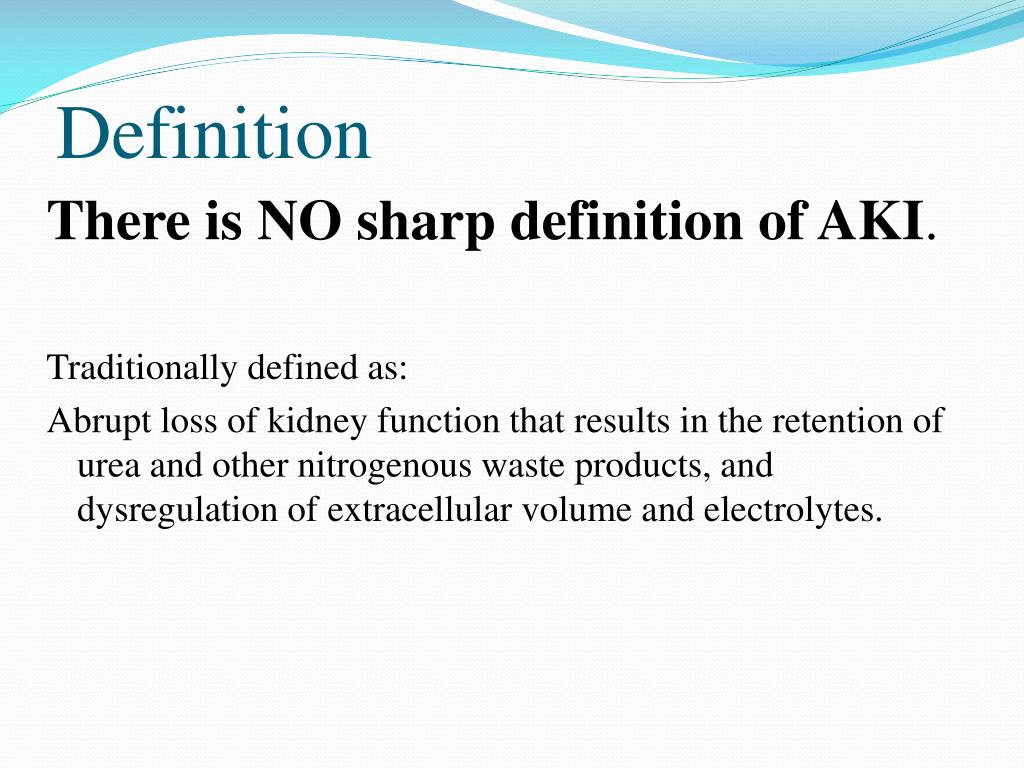 Definition

There is NO sharp definition of AKI.

Traditionally defined as:

Abrupt loss of kidney function that results in the retention of urea and other nitrogenous waste products, and dysregulation of extracellular volume and electrolytes.